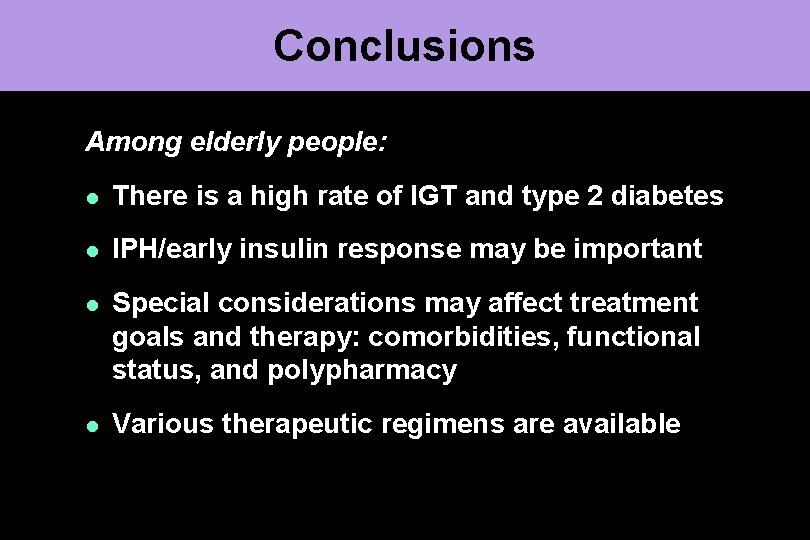 Conclusions

Among elderly people:

- There is a high rate of IGT and type 2 diabetes
- IPH/early insulin response may be important
- Special considerations may affect treatment goals and therapy: comorbidities, functional status, and polypharmacy
- Various therapeutic regimens are available